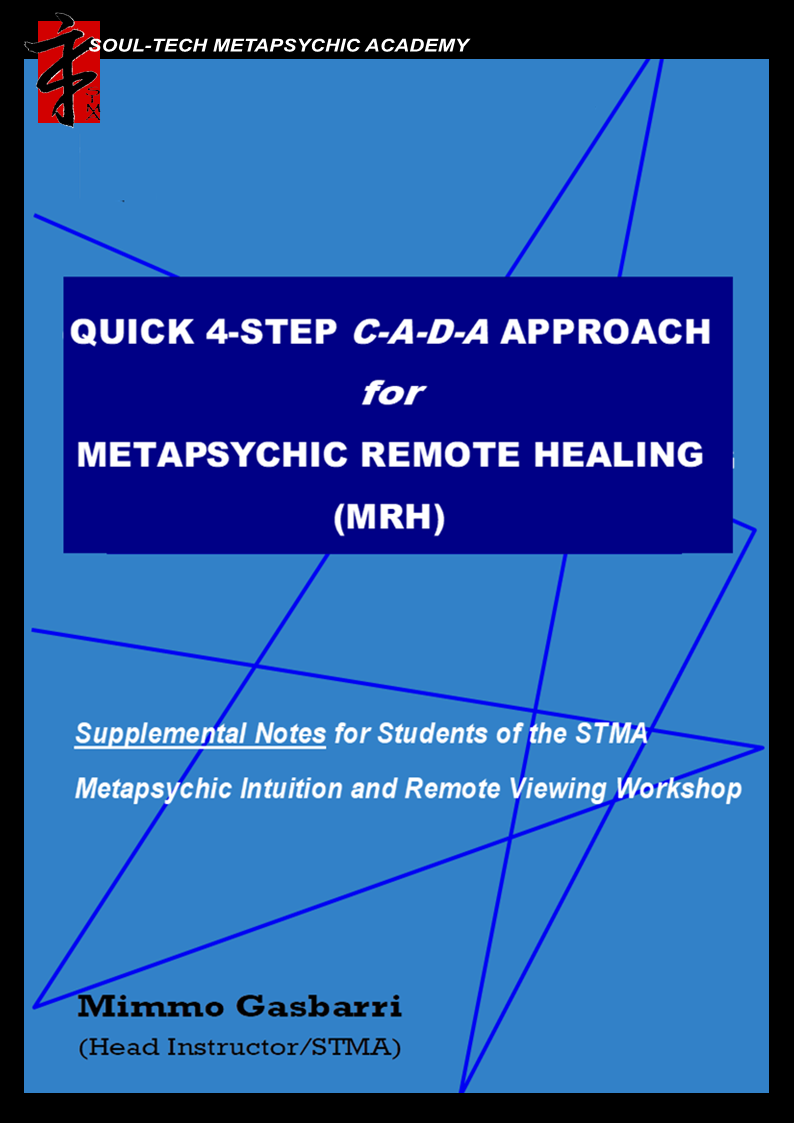 SOUL-TECH METAPSYCHIC ACADEMY

QUICK 4-STEP C-A-D-A APPROACH for METAPSYCHIC REMOTE HEALING (MRH)

Supplemental Notes for Students of the STMA Metapsychic Intuition and Remote Viewing Workshop

Mimmo Gasbarri
(Head Instructor/STMA)